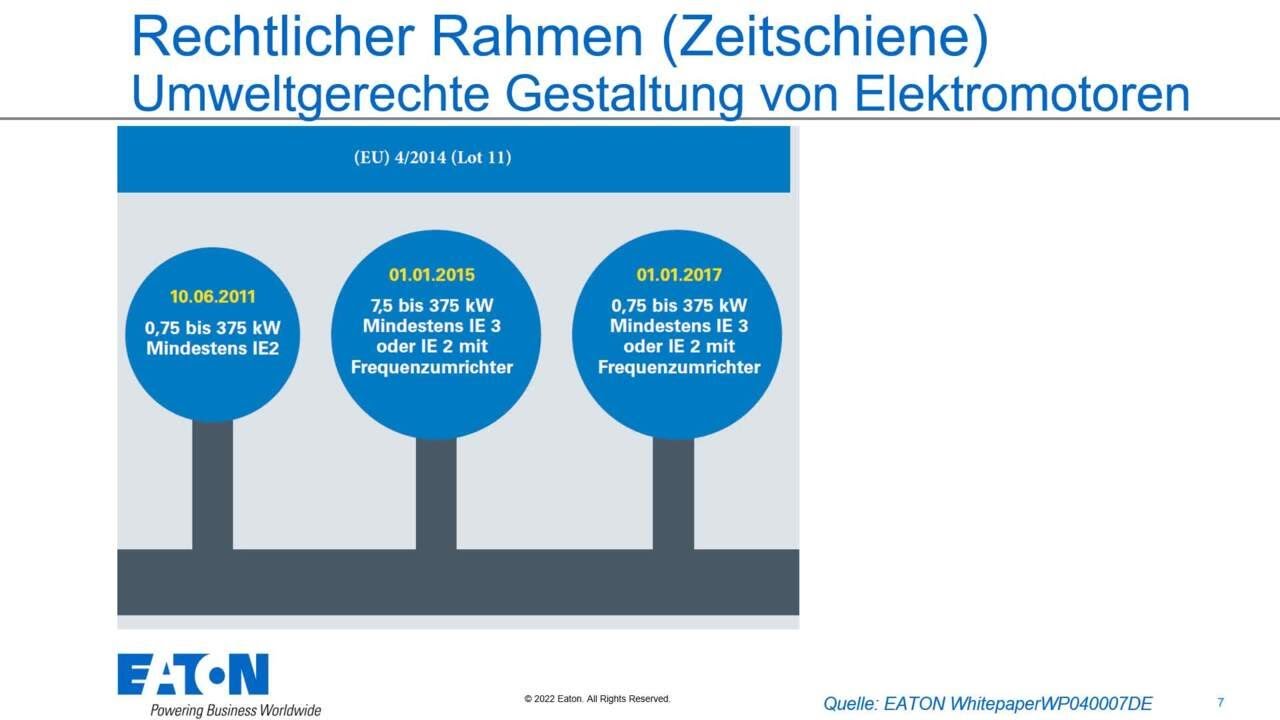 Rechtlicher Rahmen (Zeitschiene)
Umweltgerechte Gestaltung von Elektromotoren

(EU) 4/2014 (Lot 11)

10.06.2011
0,75 bis 375 kW
Mindestens IE2

01.01.2015
7,5 bis 375 kW
Mindestens IE 3
oder IE 2 mit
Frequenzumrichter

01.01.2017
0,75 bis 375 kW
Mindestens IE 3
oder IE 2 mit
Frequenzumrichter

EATON
Powering Business Worldwide

© 2022 Eaton. All Rights Reserved.

Quelle: EATON WhitepaperWP040007DE

7